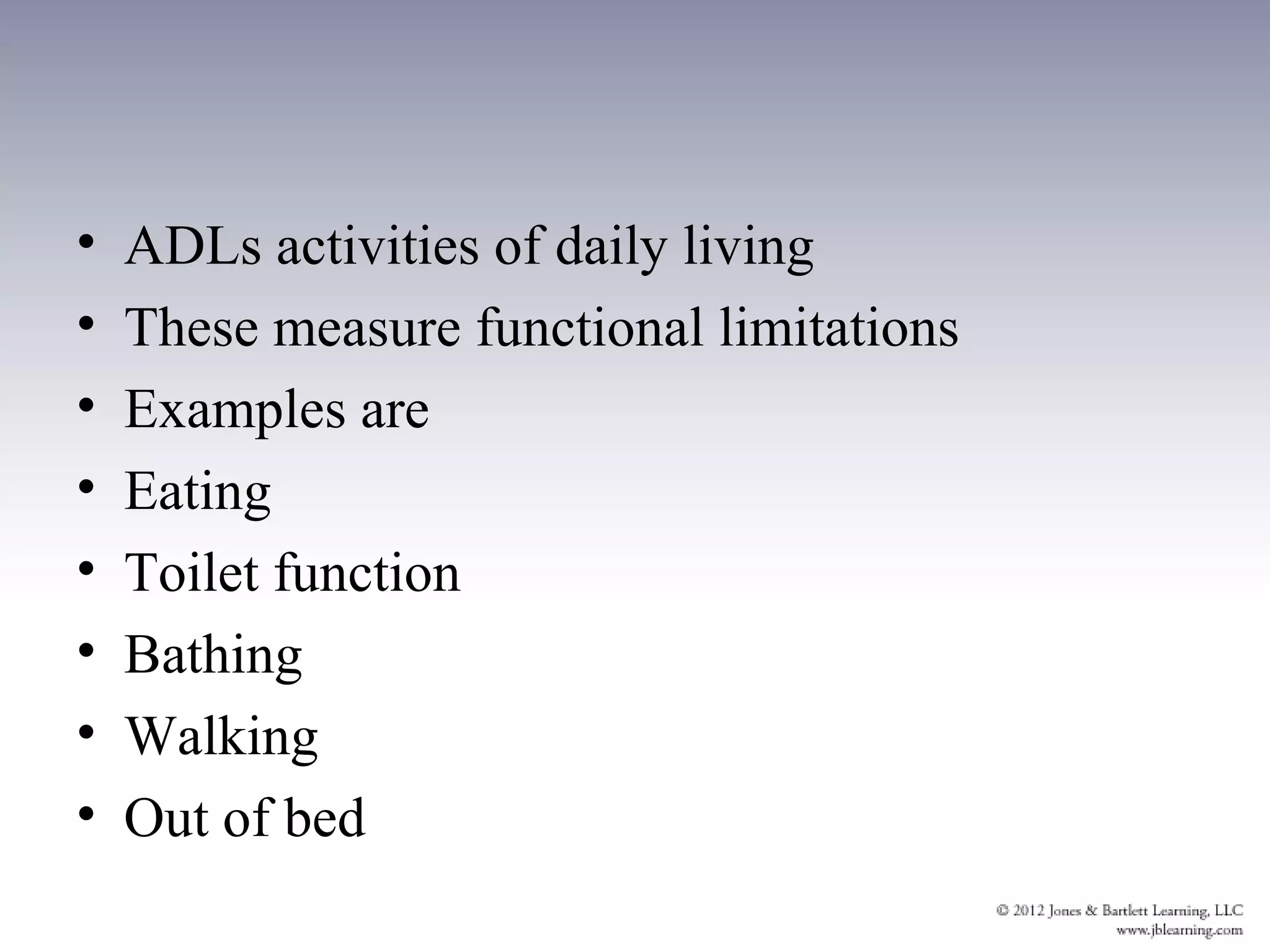 • ADLs activities of daily living
• These measure functional limitations
• Examples are
• Eating
• Toilet function
• Bathing
• Walking
• Out of bed

© 2012 Jones & Bartlett Learning, LLC
www.jblearning.com